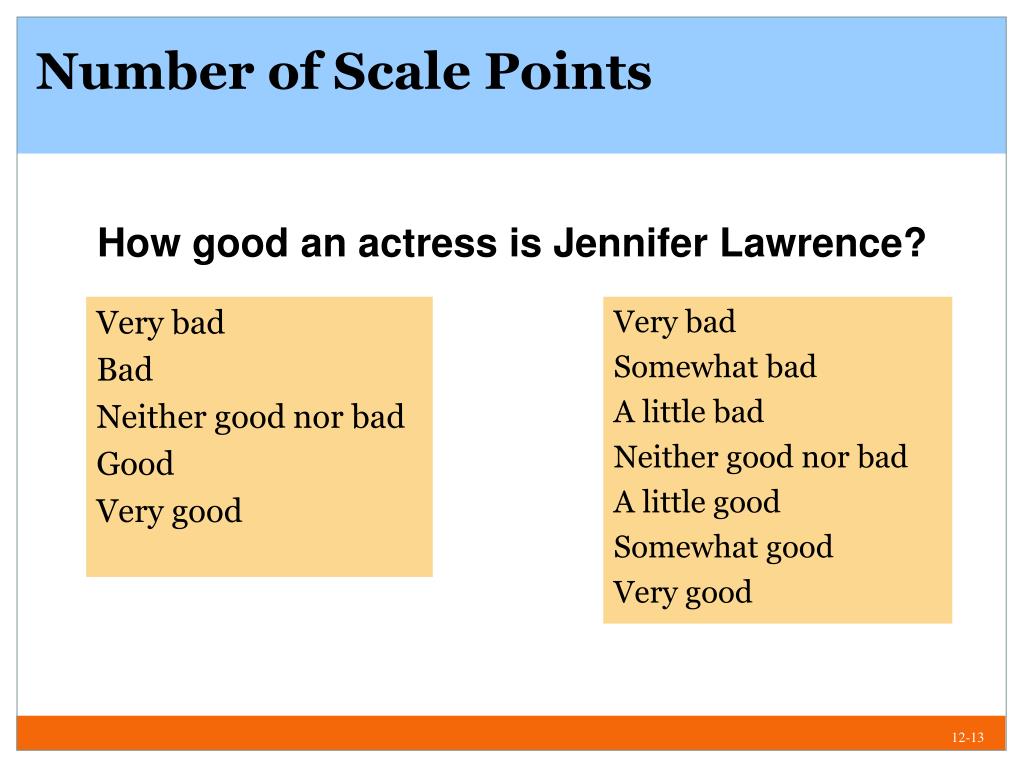 Number of Scale Points

How good an actress is Jennifer Lawrence?

Very bad
Bad
Neither good nor bad
Good
Very good

Very bad
Somewhat bad
A little bad
Neither good nor bad
A little good
Somewhat good
Very good

12-13